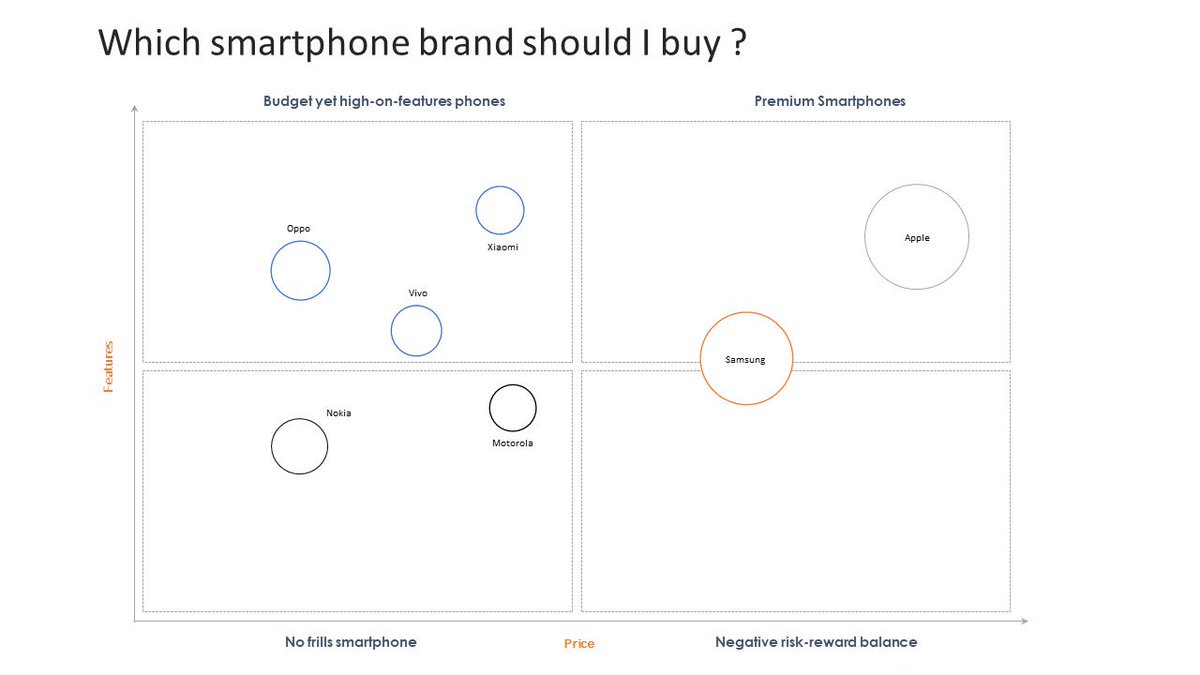 Which smartphone brand should I buy ?

Budget yet high-on-features phones

Premium Smartphones

Oppo

Xiaomi

Vivo

Apple

Samsung

Features

Nokia

Motorola

No frills smartphone

Price

Negative risk-reward balance